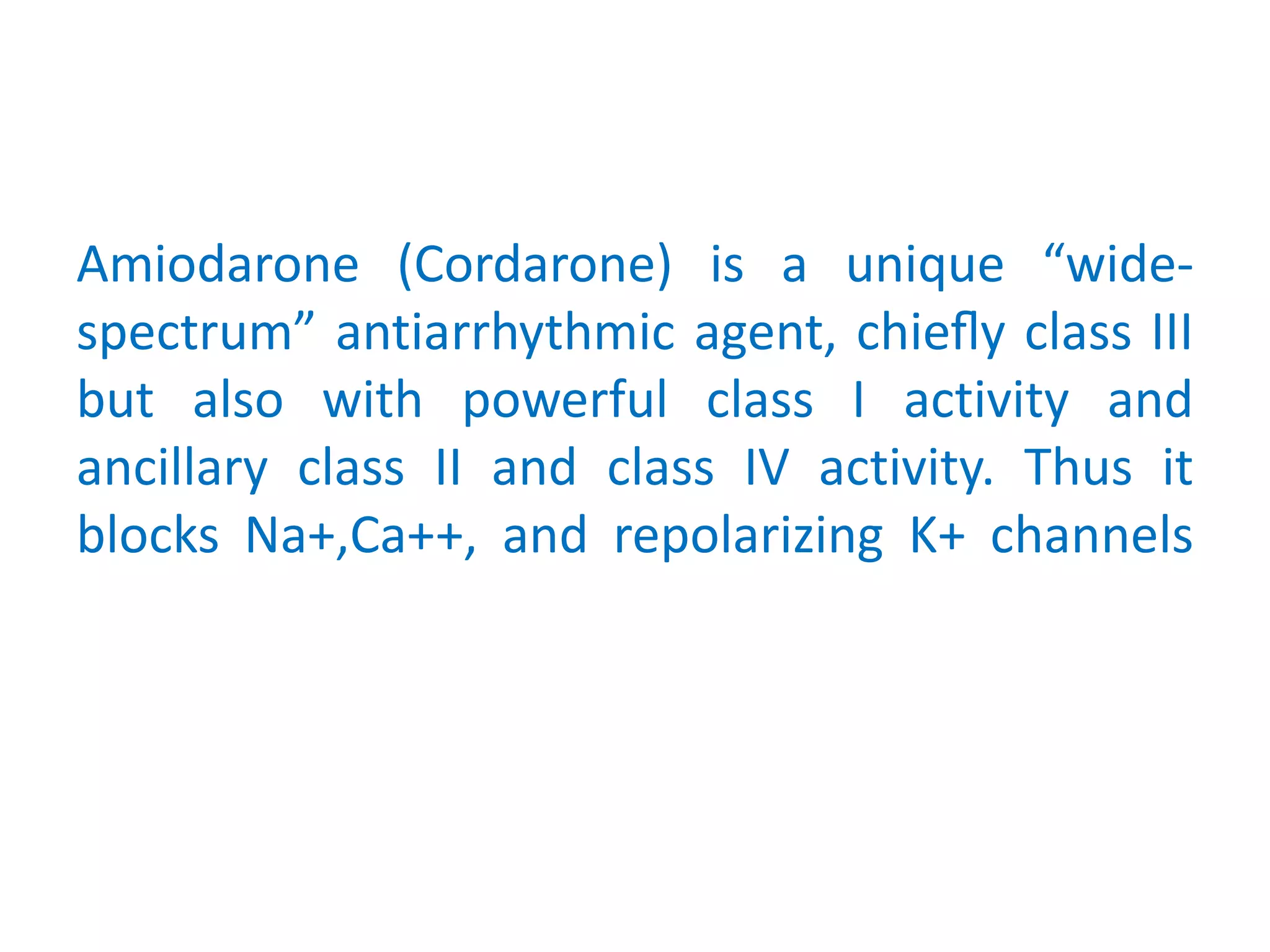 Amiodarone (Cordarone) is a unique “wide-spectrum” antiarrhythmic agent, chiefly class III but also with powerful class I activity and ancillary class II and class IV activity. Thus it blocks Na+,Ca++, and repolarizing K+ channels